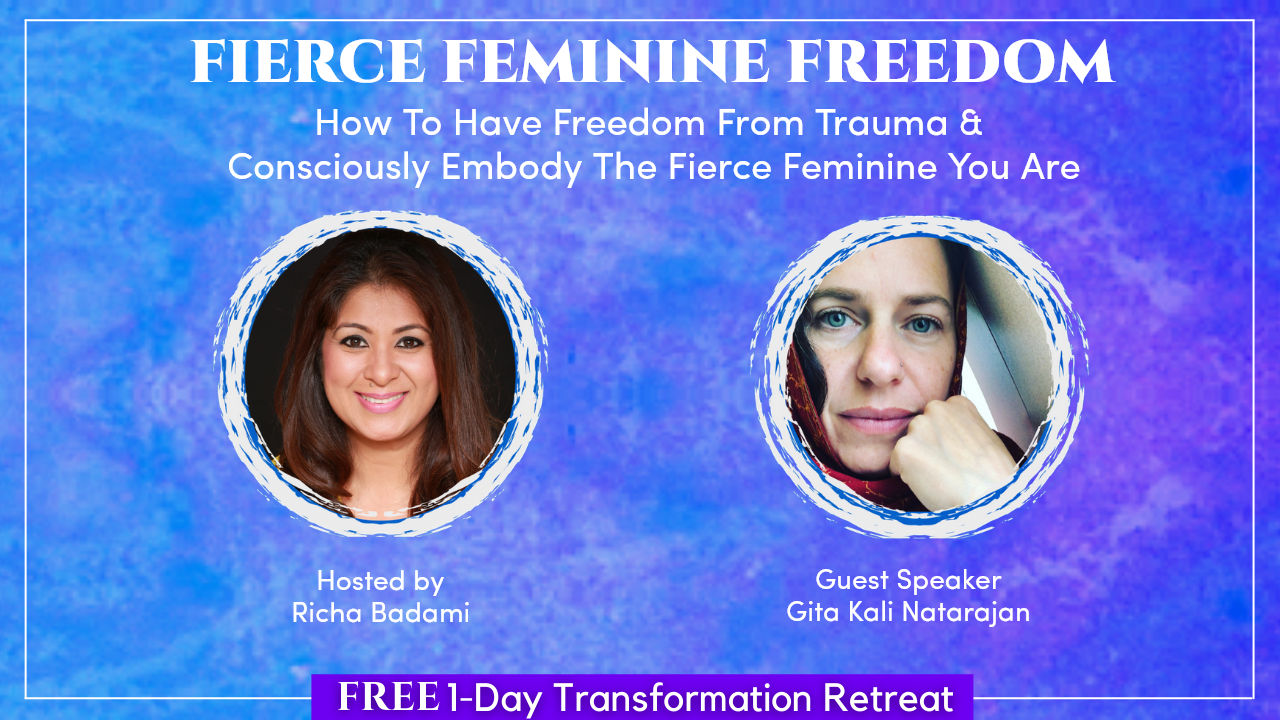 FIERCE FEMININE FREEDOM

How To Have Freedom From Trauma & Consciously Embody The Fierce Feminine You Are

Hosted by
Richa Badami

Guest Speaker
Gita Kali Natarajan

FREE 1-Day Transformation Retreat